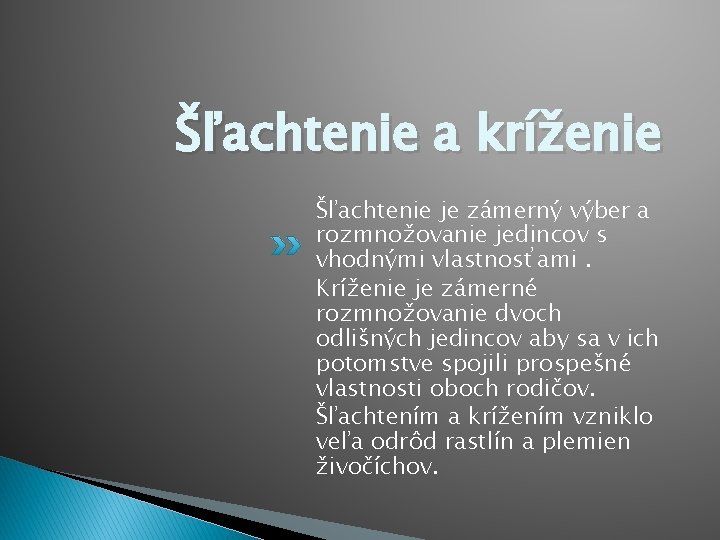 Šľachtenie a kríženie

Šľachtenie je zámerný výber a rozmnožovanie jedincov s vhodnými vlastnosťami .

Kríženie je zámerné rozmnožovanie dvoch odlišných jedincov aby sa v ich potomstve spojili prospešné vlastnosti oboch rodičov.

Šľachtením a krížením vzniklo veľa odrôd rastlín a plemien živočíchov.